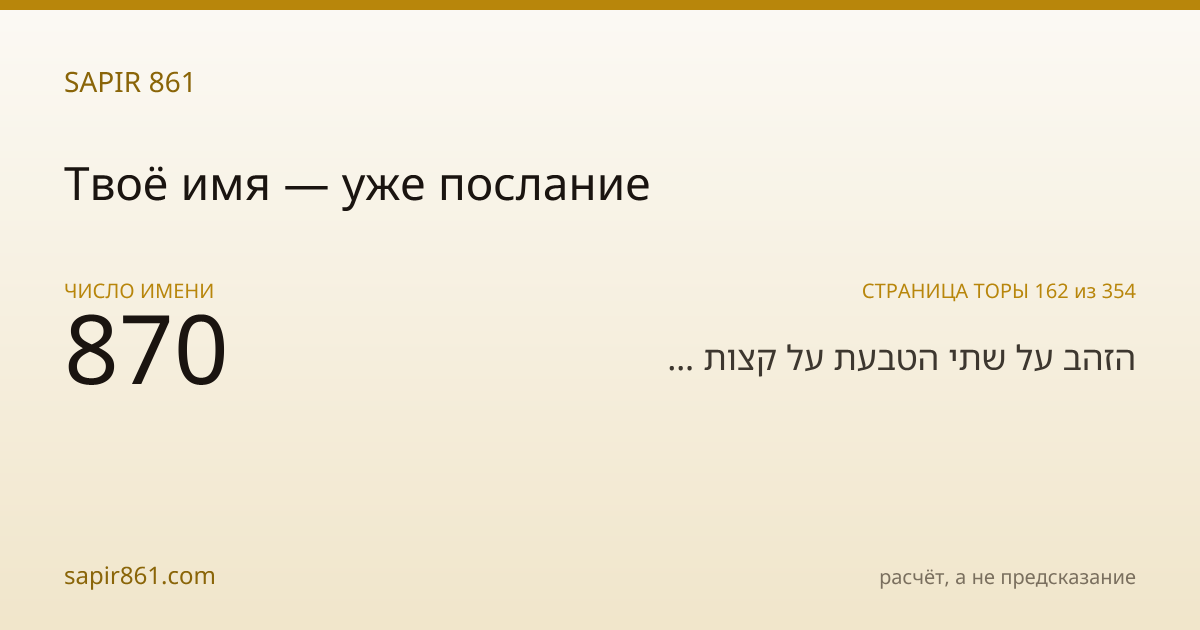 SAPIR 861

Твоё имя — уже послание

ЧИСЛО ИМЕНИ
870

СТРАНИЦА ТОРЫ 162 из 354
הזהב על שתי הטבעת על קצות ...

sapir861.com

расчёт, а не предсказание